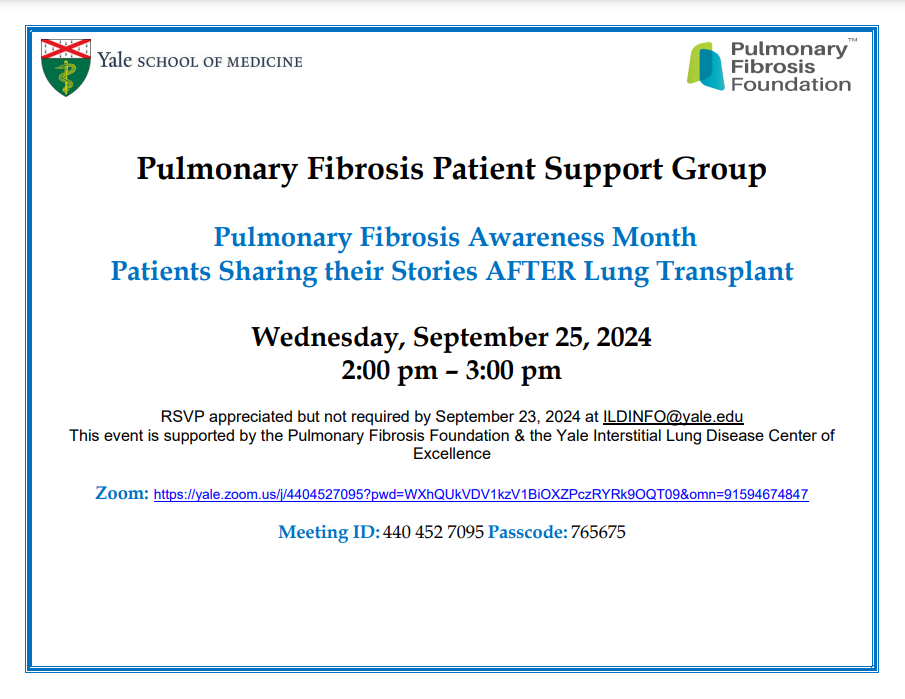 Yale SCHOOL OF MEDICINE

Pulmonary Fibrosis Foundation™

Pulmonary Fibrosis Patient Support Group

Pulmonary Fibrosis Awareness Month
Patients Sharing their Stories AFTER Lung Transplant

Wednesday, September 25, 2024
2:00 pm – 3:00 pm

RSVP appreciated but not required by September 23, 2024 at ILDINFO@yale.edu
This event is supported by the Pulmonary Fibrosis Foundation & the Yale Interstitial Lung Disease Center of Excellence

Zoom: https://yale.zoom.us/j/4404527095?pwd=WXhQUkVDV1kzV1BiOXZPczRYRk9OQT09&omn=91594674847

Meeting ID: 440 452 7095 Passcode: 765675